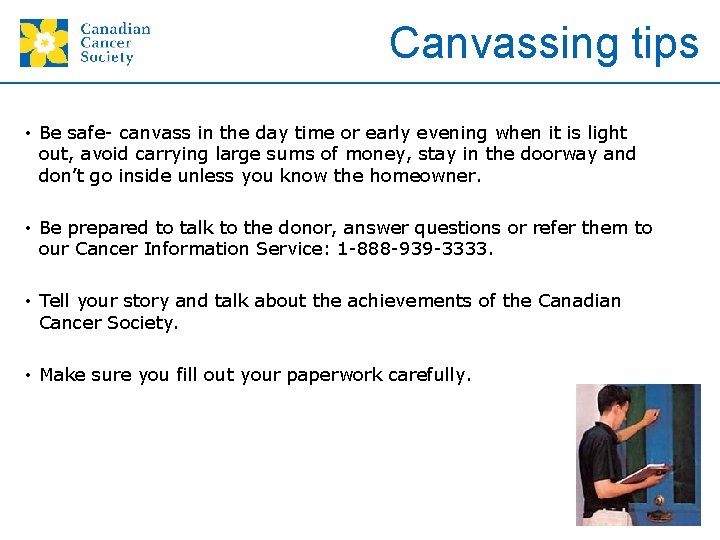 Canadian Cancer Society

Canvassing tips

• Be safe- canvass in the day time or early evening when it is light out, avoid carrying large sums of money, stay in the doorway and don't go inside unless you know the homeowner.

• Be prepared to talk to the donor, answer questions or refer them to our Cancer Information Service: 1-888-939-3333.

• Tell your story and talk about the achievements of the Canadian Cancer Society.

• Make sure you fill out your paperwork carefully.